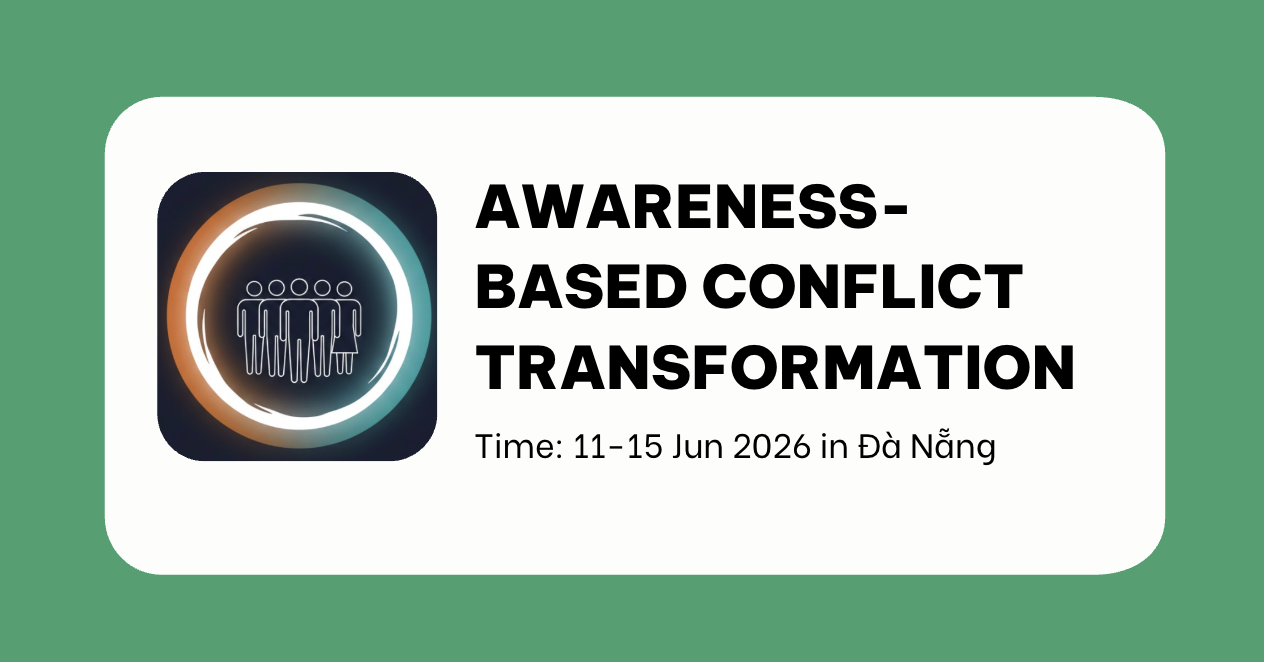 AWARENESS-BASED CONFLICT TRANSFORMATION

Time: 11-15 Jun 2026 in Đà Nẵng